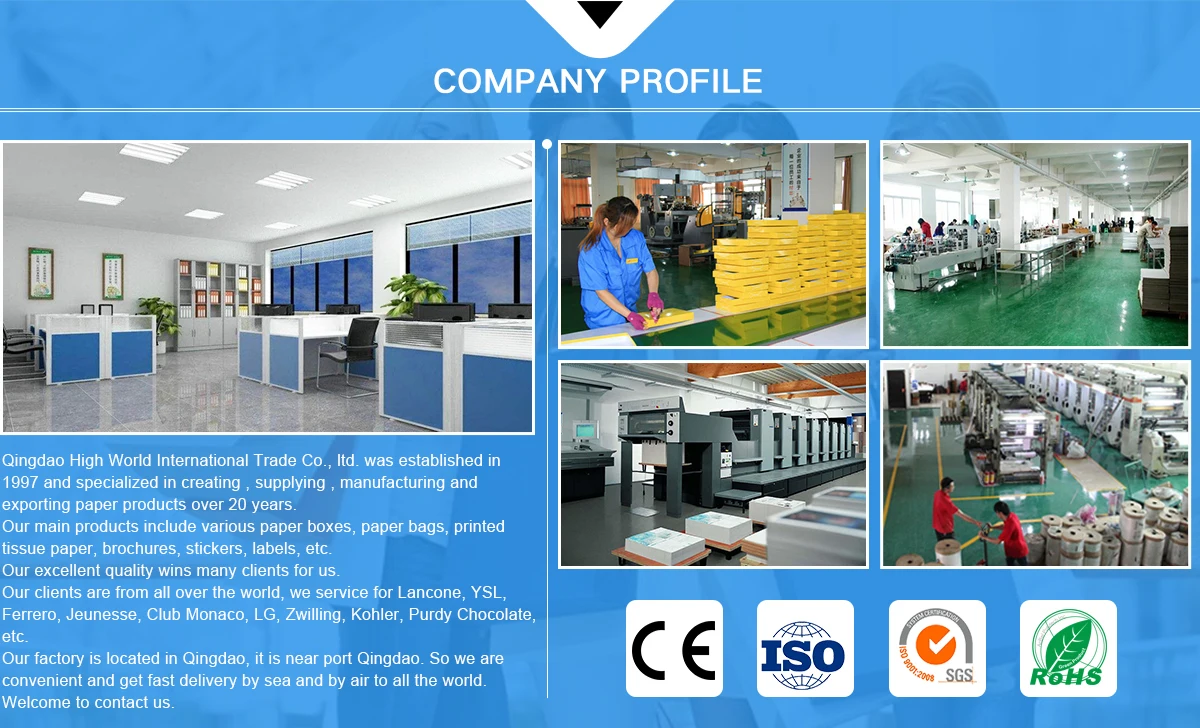 COMPANY PROFILE

Qingdao High World International Trade Co., ltd. was established in 1997 and specialized in creating , supplying , manufacturing and exporting paper products over 20 years.
Our main products include various paper boxes, paper bags, printed tissue paper, brochures, stickers, labels, etc.
Our excellent quality wins many clients for us.
Our clients are from all over the world, we service for Lancone, YSL, Ferrero, Jeunesse, Club Monaco, LG, Zwilling, Kohler, Purdy Chocolate, etc.
Our factory is located in Qingdao, it is near port Qingdao. So we are convenient and get fast delivery by sea and by air to all the world.
Welcome to contact us.

CE

ISO

SYSTEM CERTIFICATION ISO 9001:2008 SGS

RoHS